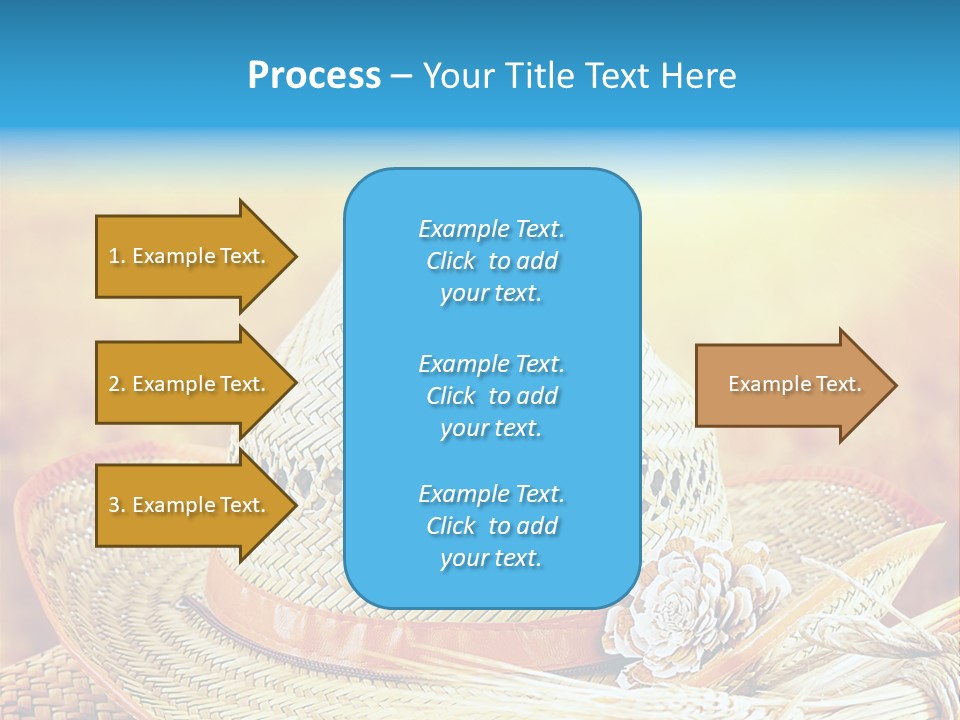 Process – Your Title Text Here

1. Example Text.

2. Example Text.

3. Example Text.

Example Text. Click to add your text.

Example Text. Click to add your text.

Example Text. Click to add your text.

Example Text.